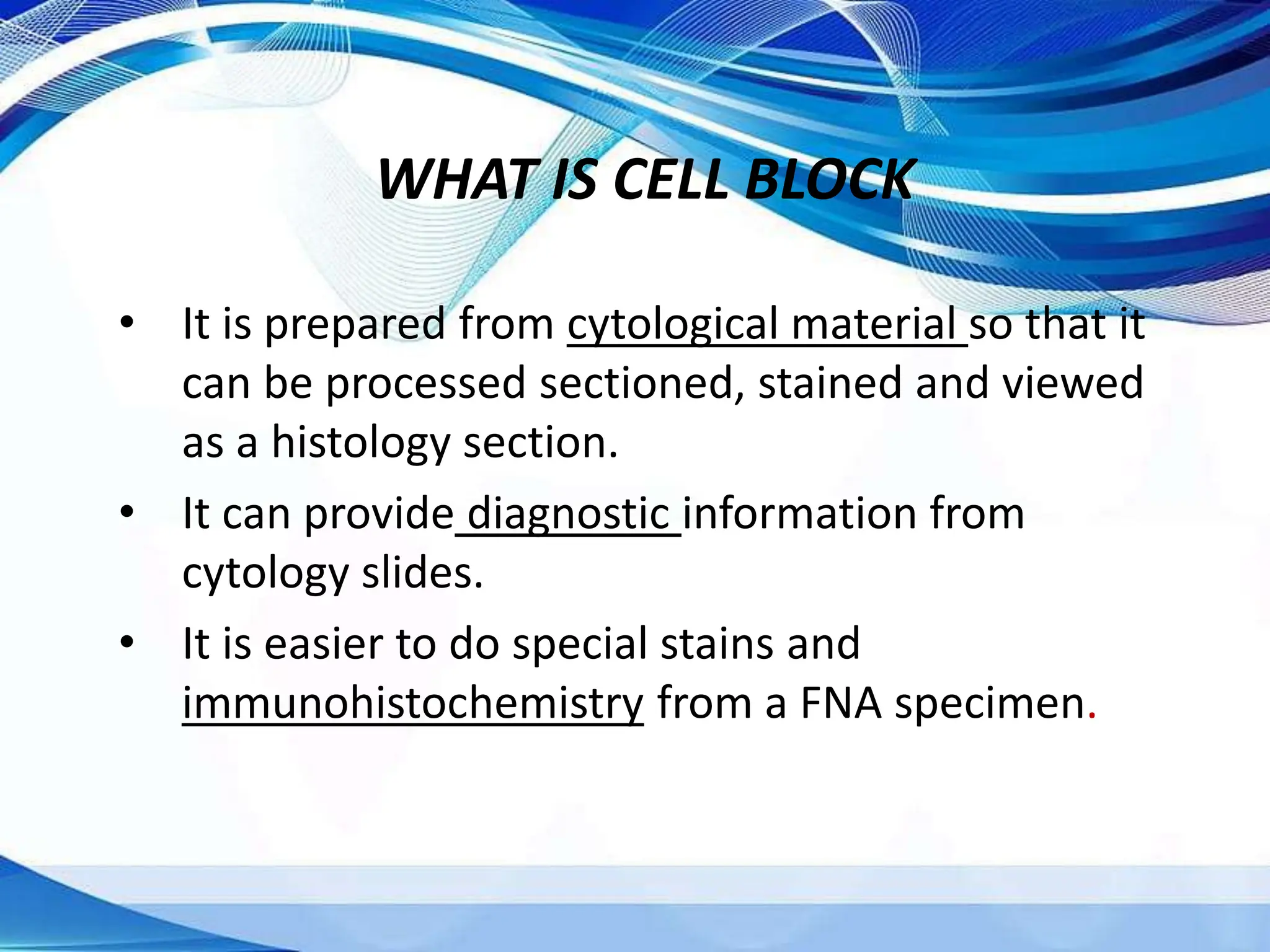 WHAT IS CELL BLOCK

• It is prepared from cytological material so that it can be processed sectioned, stained and viewed as a histology section.

• It can provide diagnostic information from cytology slides.

• It is easier to do special stains and immunohistochemistry from a FNA specimen.